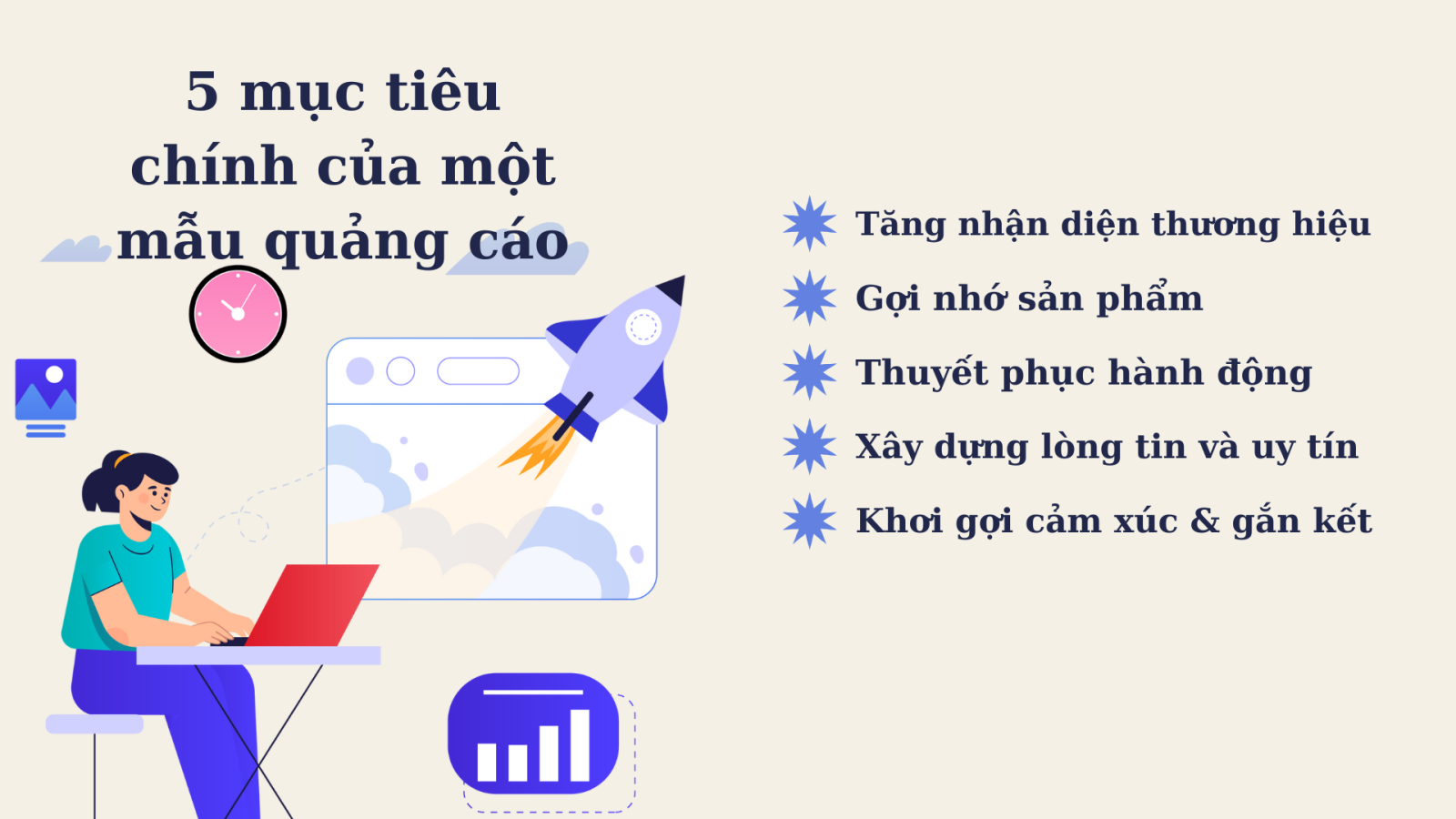 5 mục tiêu chính của một mẫu quảng cáo

Tăng nhận diện thương hiệu

Gợi nhớ sản phẩm

Thuyết phục hành động

Xây dựng lòng tin và uy tín

Khơi gợi cảm xúc & gắn kết